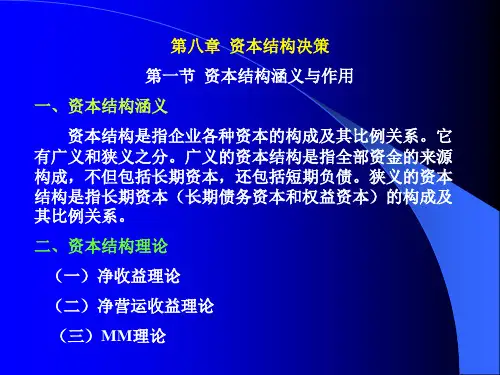 第八章 资本结构决策

第一节 资本结构涵义与作用

一、资本结构涵义

资本结构是指企业各种资本的构成及其比例关系。它有广义和狭义之分。广义的资本结构是指全部资金的来源构成，不但包括长期资本，还包括短期负债。狭义的资本结构是指长期资本（长期债务资本和权益资本）的构成及其比例关系。

二、资本结构理论

（一）净收益理论

（二）净营运收益理论

（三）MM理论